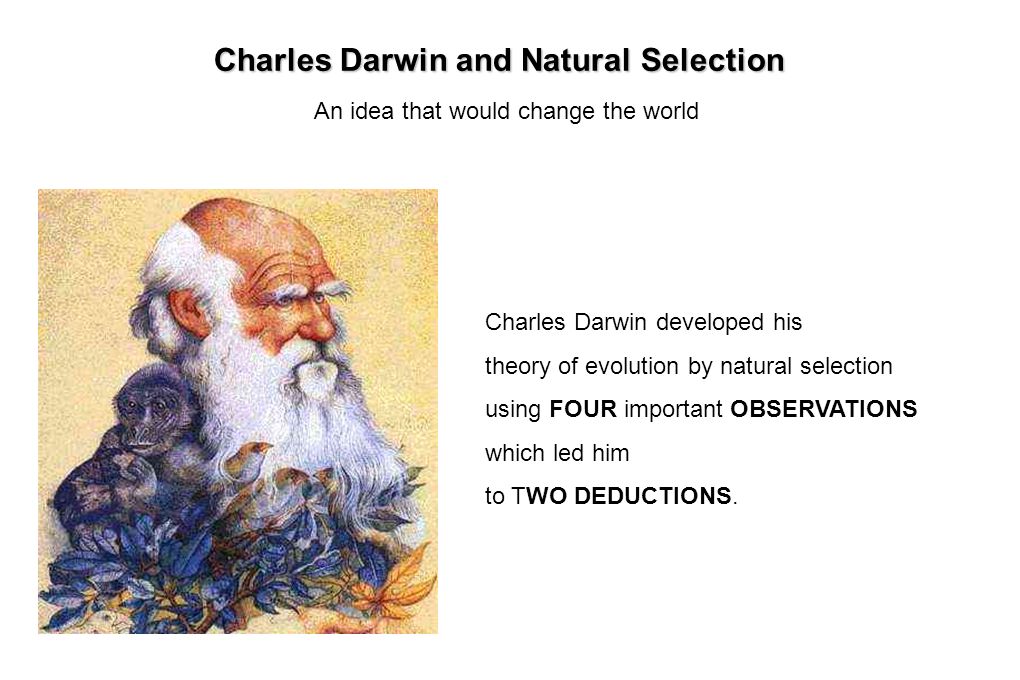 Charles Darwin and Natural Selection

An idea that would change the world

Charles Darwin developed his theory of evolution by natural selection using FOUR important OBSERVATIONS which led him to TWO DEDUCTIONS.